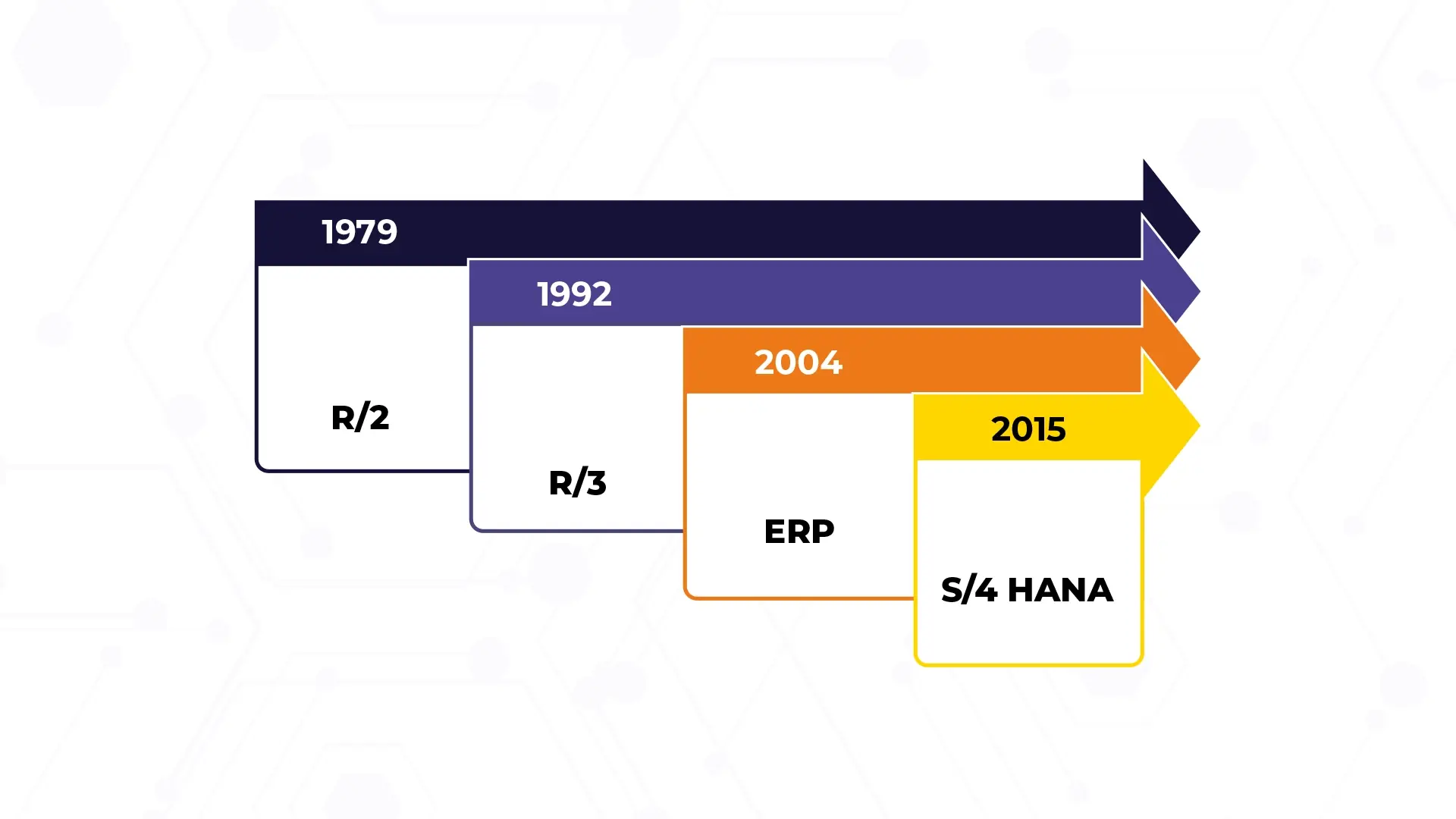 1979

R/2

1992

R/3

2004

ERP

2015

S/4 HANA